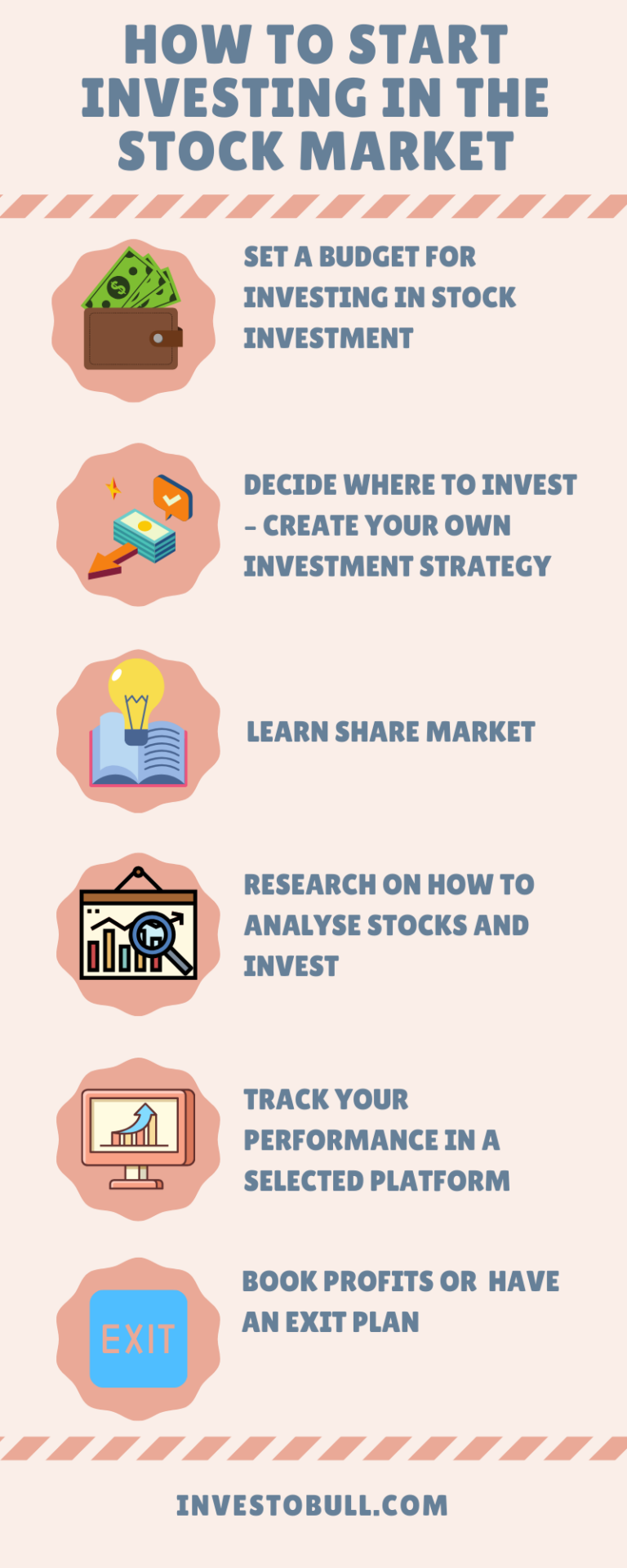 HOW TO START INVESTING IN THE STOCK MARKET

SET A BUDGET FOR INVESTING IN STOCK INVESTMENT

DECIDE WHERE TO INVEST – CREATE YOUR OWN INVESTMENT STRATEGY

LEARN SHARE MARKET

RESEARCH ON HOW TO ANALYSE STOCKS AND INVEST

TRACK YOUR PERFORMANCE IN A SELECTED PLATFORM

EXIT

BOOK PROFITS OR HAVE AN EXIT PLAN

INVESTOBULL.COM